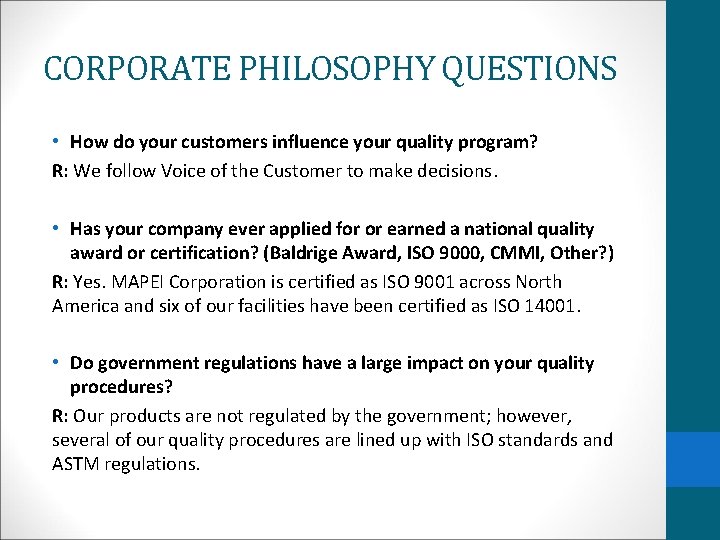 CORPORATE PHILOSOPHY QUESTIONS

• How do your customers influence your quality program?
R: We follow Voice of the Customer to make decisions.

• Has your company ever applied for or earned a national quality award or certification? (Baldrige Award, ISO 9000, CMMI, Other?)
R: Yes. MAPEI Corporation is certified as ISO 9001 across North America and six of our facilities have been certified as ISO 14001.

• Do government regulations have a large impact on your quality procedures?
R: Our products are not regulated by the government; however, several of our quality procedures are lined up with ISO standards and ASTM regulations.